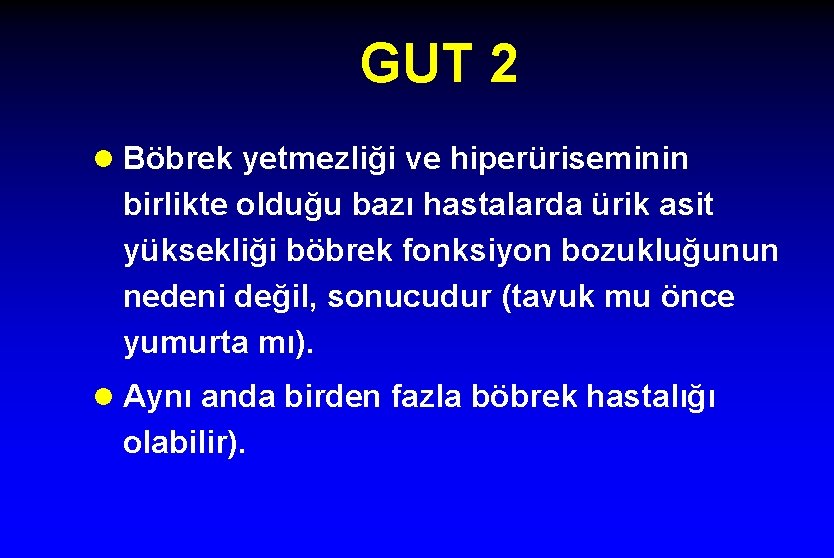 GUT 2

• Böbrek yetmezliği ve hiperüriseminin birlikte olduğu bazı hastalarda ürik asit yüksekliği böbrek fonksiyon bozukluğunun nedeni değil, sonucudur (tavuk mu önce yumurta mı).

• Aynı anda birden fazla böbrek hastalığı olabilir).